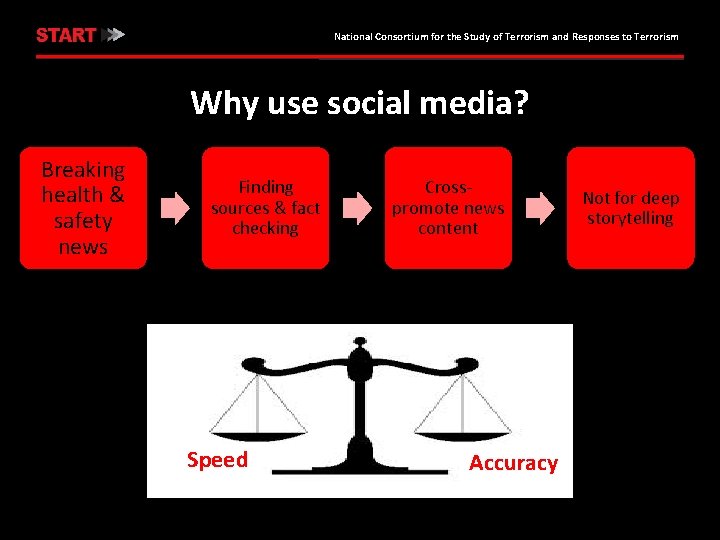 START

National Consortium for the Study of Terrorism and Responses to Terrorism

Why use social media?

Breaking health & safety news

Finding sources & fact checking

Cross-promote news content

Not for deep storytelling

Speed

Accuracy